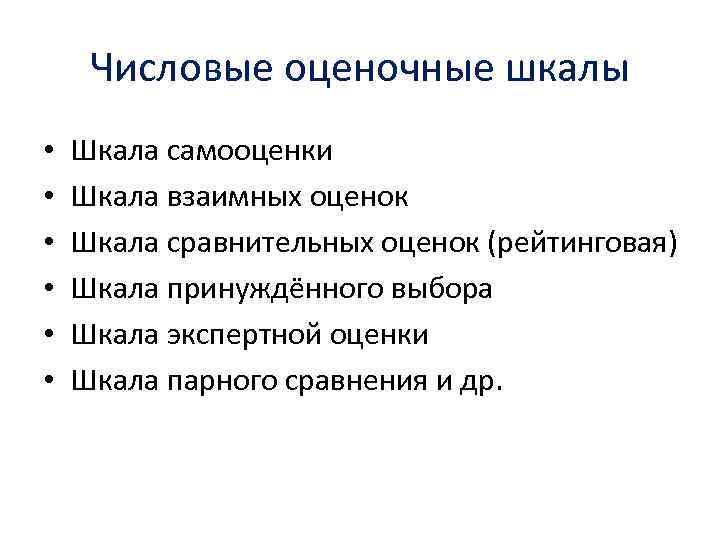 Числовые оценочные шкалы

• Шкала самооценки
• Шкала взаимных оценок
• Шкала сравнительных оценок (рейтинговая)
• Шкала принуждённого выбора
• Шкала экспертной оценки
• Шкала парного сравнения и др.